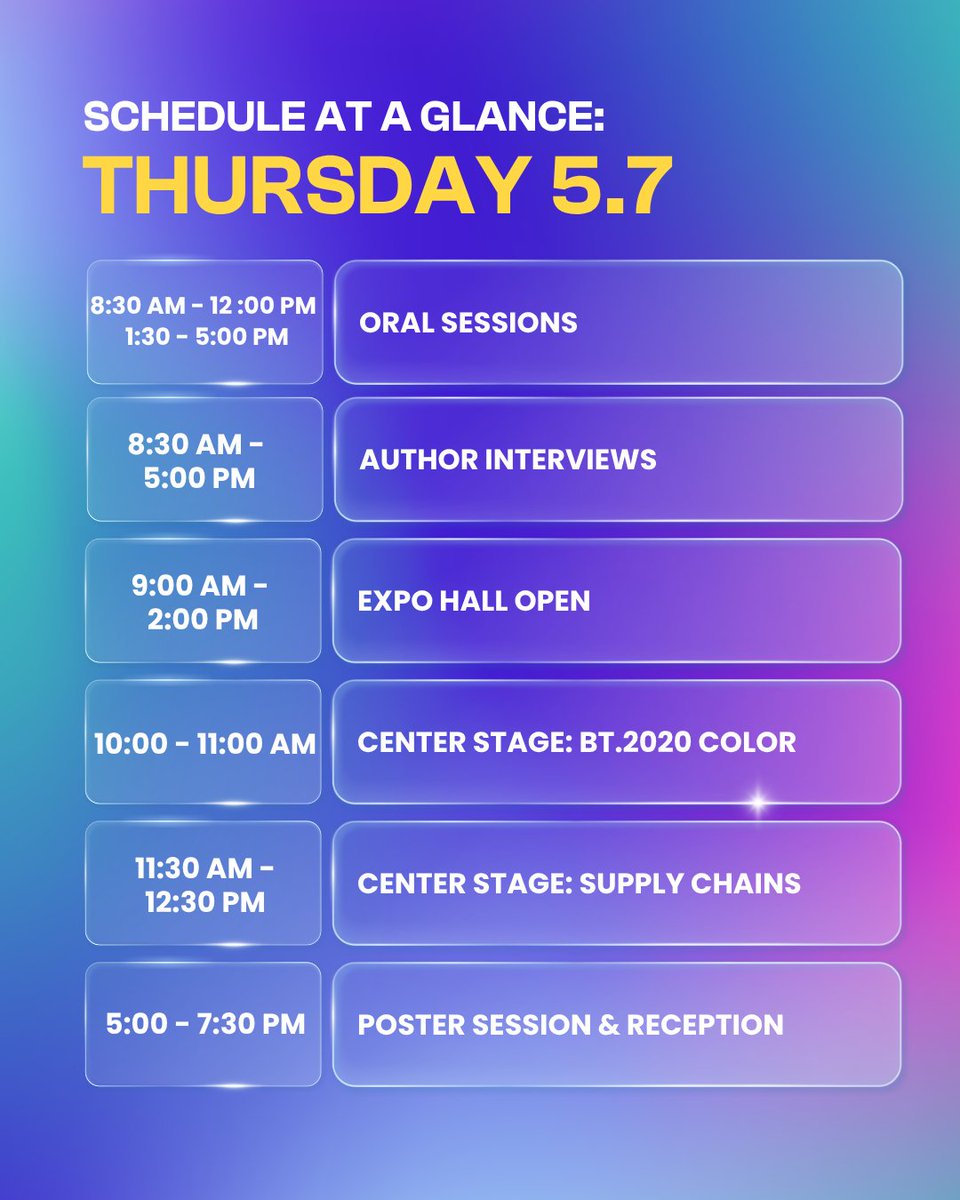 SCHEDULE AT A GLANCE:
THURSDAY 5.7

| | |
|---|---|
| 8:30 AM - 12 :00 PM 1:30 - 5:00 PM | ORAL SESSIONS |
| 8:30 AM - 5:00 PM | AUTHOR INTERVIEWS |
| 9:00 AM - 2:00 PM | EXPO HALL OPEN |
| 10:00 - 11:00 AM | CENTER STAGE: BT.2020 COLOR |
| 11:30 AM - 12:30 PM | CENTER STAGE: SUPPLY CHAINS |
| 5:00 - 7:30 PM | POSTER SESSION & RECEPTION |